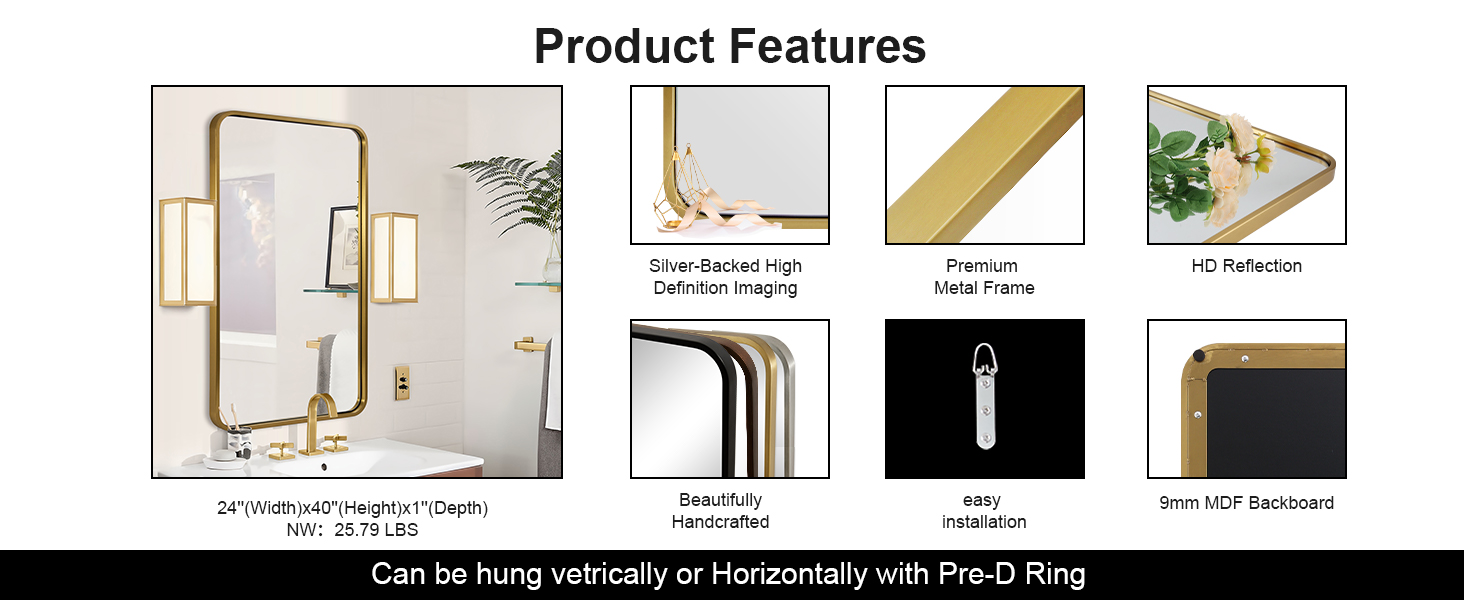 Product Features

24"(Width)x40"(Height)x1"(Depth)
NW: 25.79 LBS

Silver-Backed High Definition Imaging

Premium Metal Frame

HD Reflection

Beautifully Handcrafted

easy installation

9mm MDF Backboard

Can be hung vetrically or Horizontally with Pre-D Ring